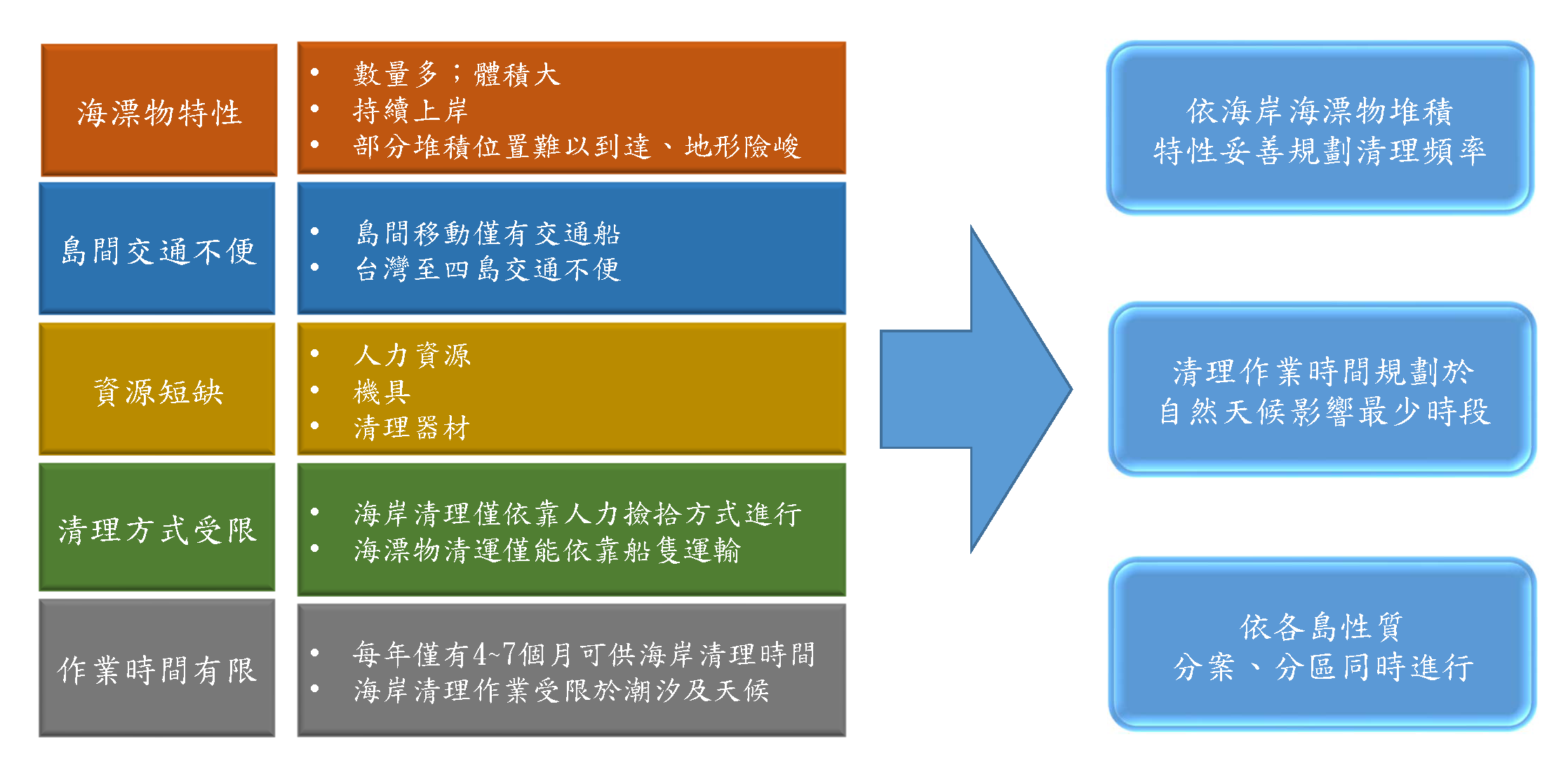 海漂物特性

• 數量多；體積大
• 持續上岸
• 部分堆積位置難以到達、地形險峻

島間交通不便

• 島間移動僅有交通船
• 台灣至四島交通不便

資源短缺

• 人力資源
• 機具
• 清理器材

清理方式受限

• 海岸清理僅依靠人力撿拾方式進行
• 海漂物清運僅能依靠船隻運輸

作業時間有限

• 每年僅有4~7個月可供海岸清理時間
• 海岸清理作業受限於潮汐及天候

依海岸海漂物堆積特性妥善規劃清理頻率

清理作業時間規劃於自然天候影響最少時段

依各島性質分案、分區同時進行